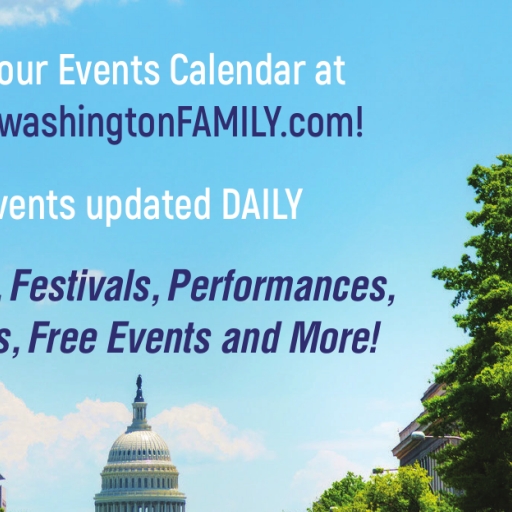 our Events Calendar at
washingtonFAMILY.com!

vents updated DAILY

, Festivals, Performances,
s, Free Events and More!